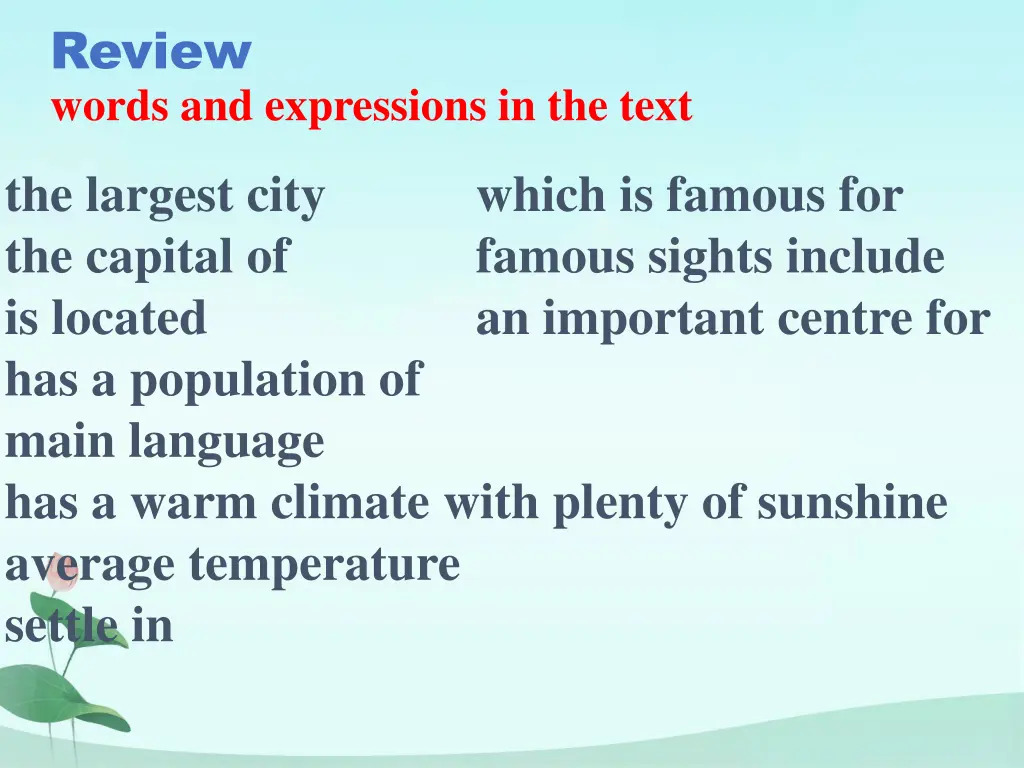 Review
words and expressions in the text

the largest city
the capital of
is located
has a population of
main language
has a warm climate with plenty of sunshine
average temperature
settle in

which is famous for
famous sights include
an important centre for